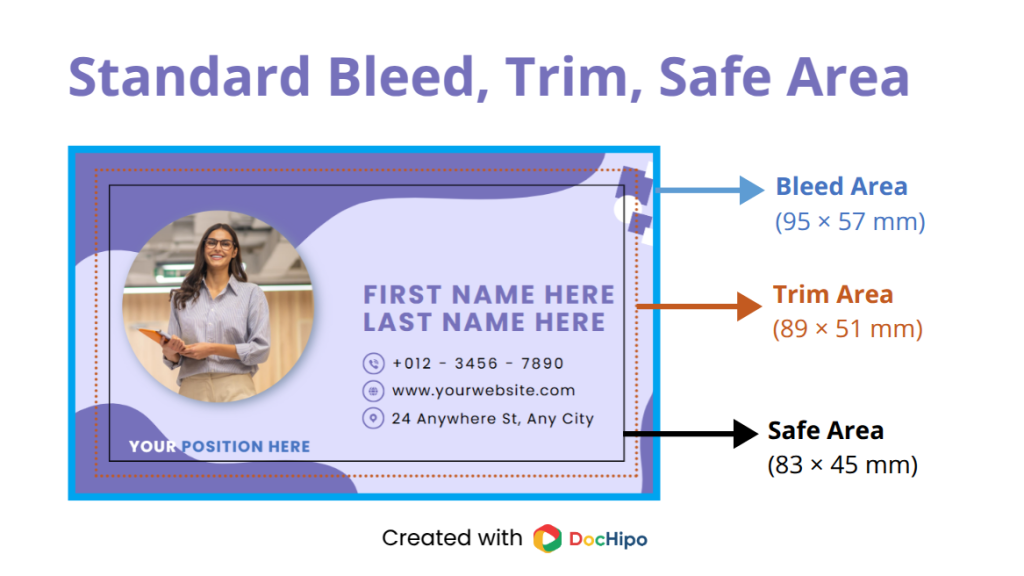 Standard Bleed, Trim, Safe Area

FIRST NAME HERE
LAST NAME HERE

+012 - 3456 - 7890
www.yourwebsite.com
24 Anywhere St, Any City

YOUR POSITION HERE

Bleed Area
(95 × 57 mm)

Trim Area
(89 × 51 mm)

Safe Area
(83 × 45 mm)

Created with DocHipo